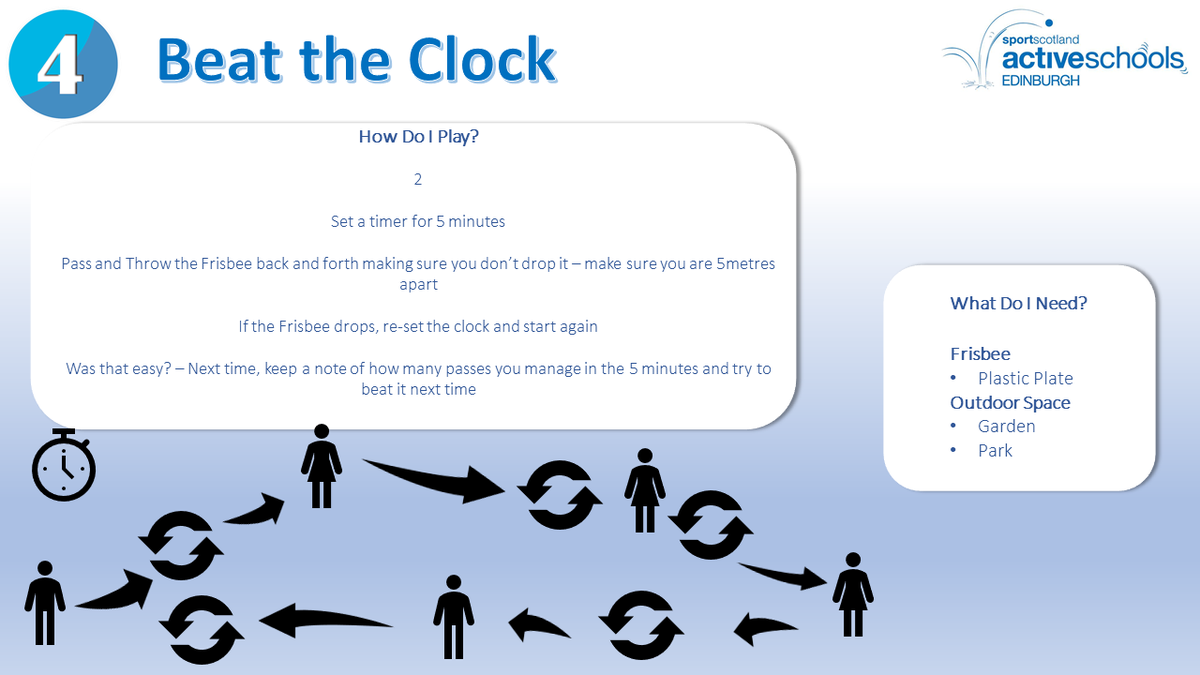 4

Beat the Clock

sportscotland activeschools EDINBURGH

How Do I Play?

2

Set a timer for 5 minutes

Pass and Throw the Frisbee back and forth making sure you don't drop it – make sure you are 5metres apart

If the Frisbee drops, re-set the clock and start again

Was that easy? – Next time, keep a note of how many passes you manage in the 5 minutes and try to beat it next time

What Do I Need?

Frisbee
• Plastic Plate
Outdoor Space
• Garden
• Park